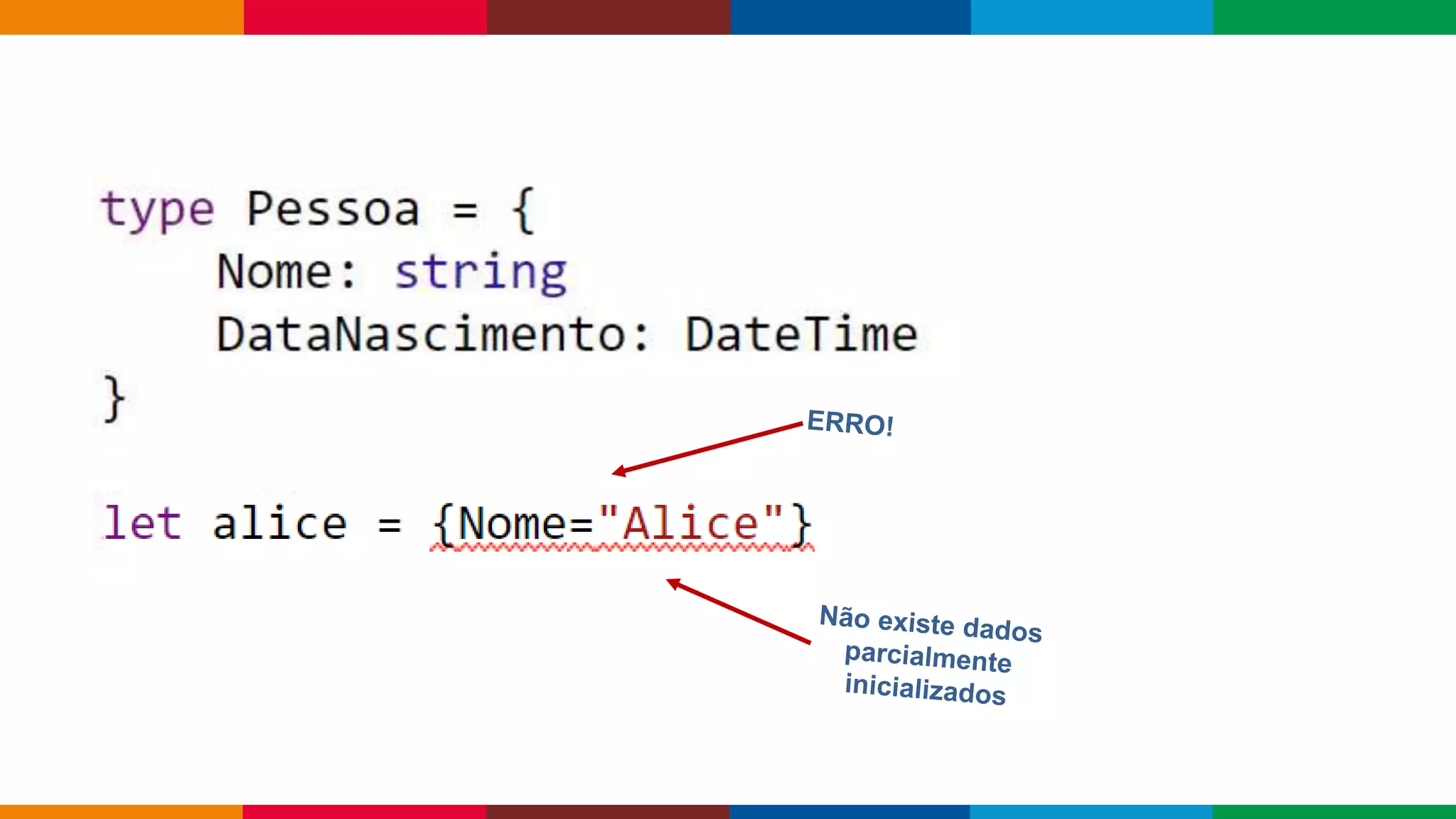 type Pessoa = {
    Nome: string
    DataNascimento: DateTime
}

ERRO!

let alice = {Nome="Alice"}

Não existe dados parcialmente inicializados